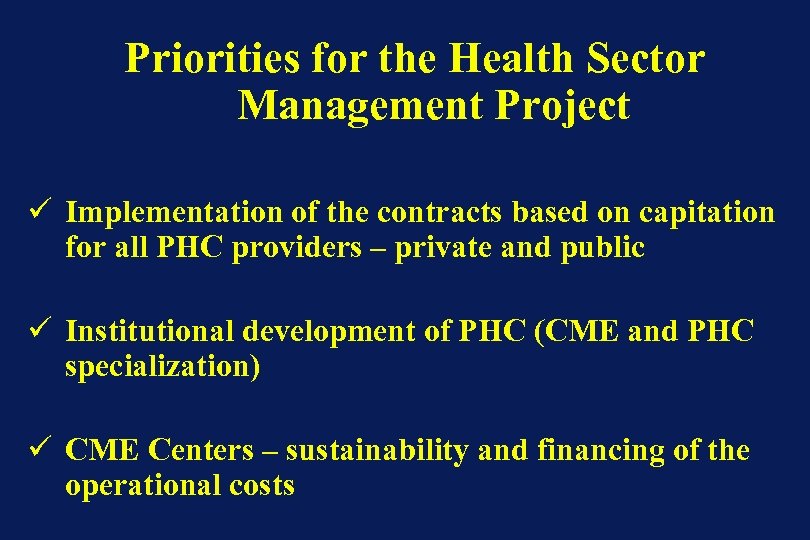 Priorities for the Health Sector Management Project

✓ Implementation of the contracts based on capitation for all PHC providers – private and public

✓ Institutional development of PHC (CME and PHC specialization)

✓ CME Centers – sustainability and financing of the operational costs